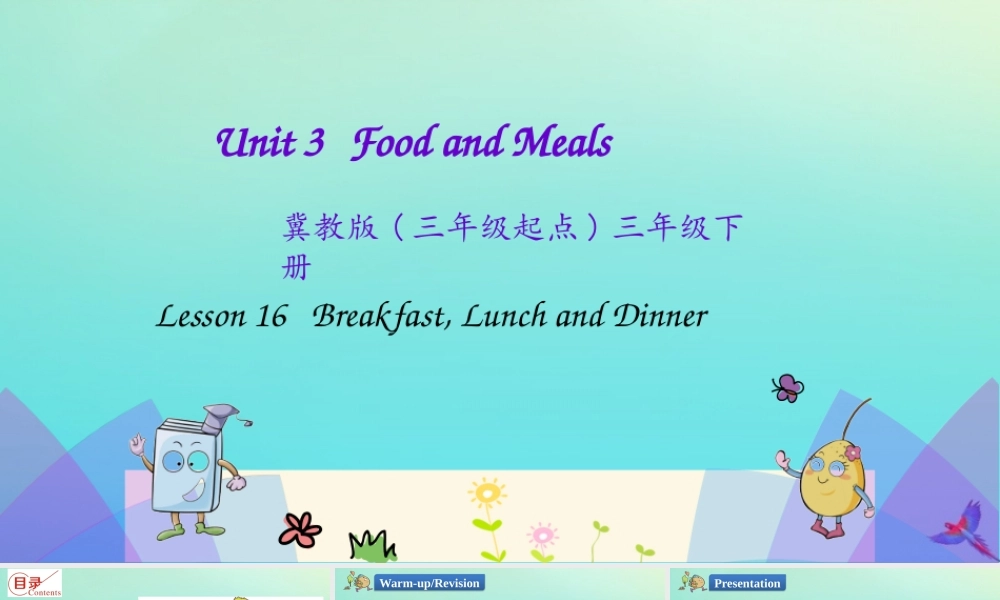 Unit 3 Food and Meals

冀教版（三年级起点）三年级下册

Lesson 16 Breakfast, Lunch and Dinner

目录 Contents

Warm-up/Revision

Presentation